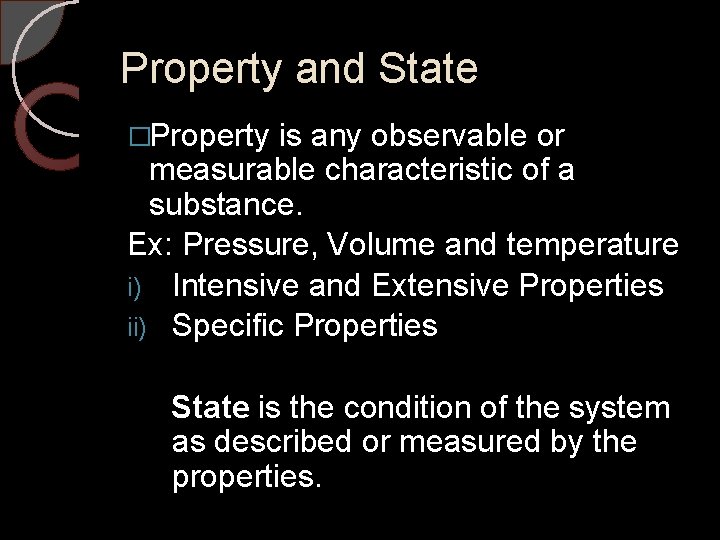 Property and State

□Property is any observable or measurable characteristic of a substance.

Ex: Pressure, Volume and temperature

i) Intensive and Extensive Properties

ii) Specific Properties

State is the condition of the system as described or measured by the properties.